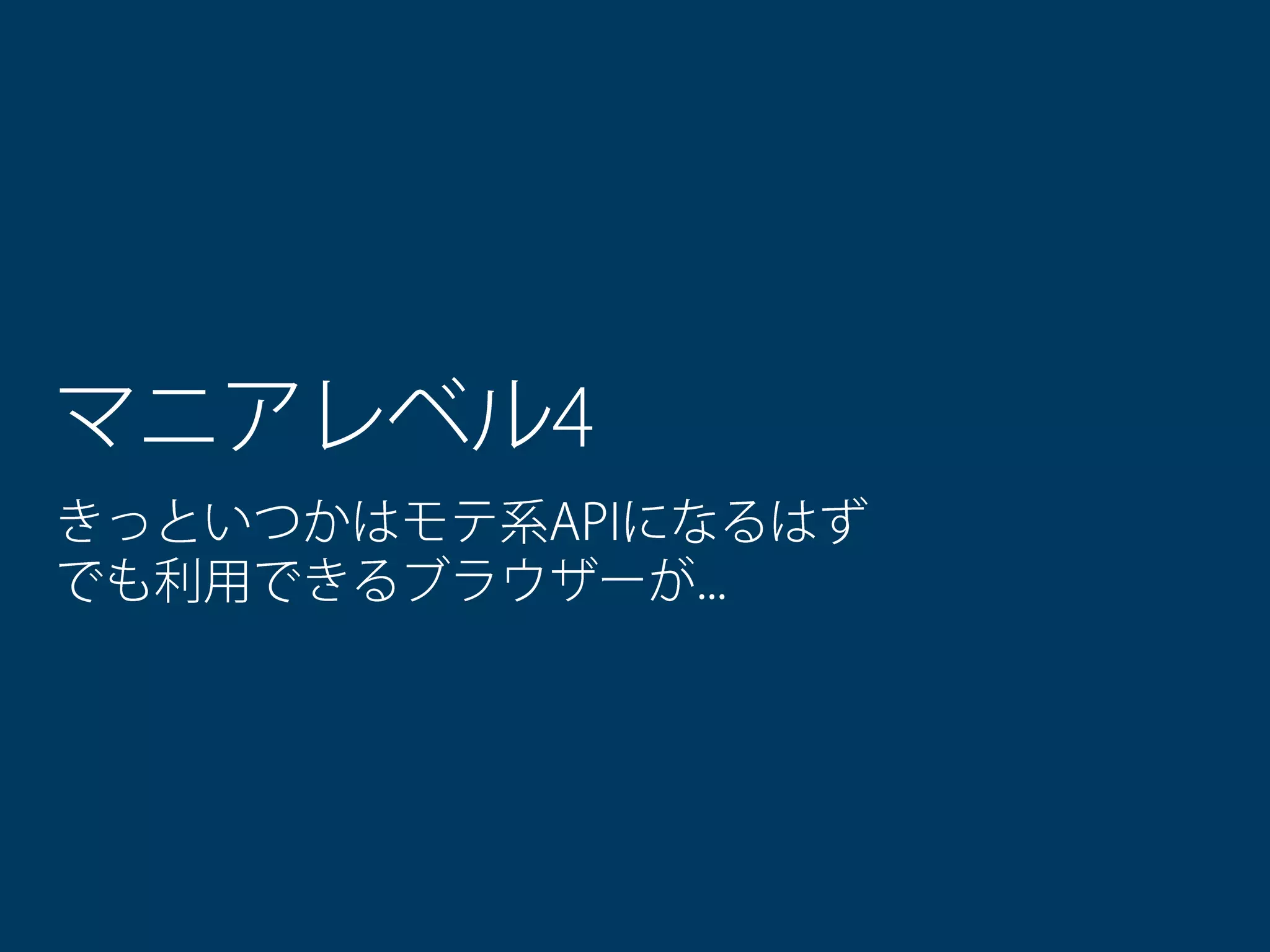 マニアレベル4

きっといつかはモテ系APIになるはず
でも利用できるブラウザーが...